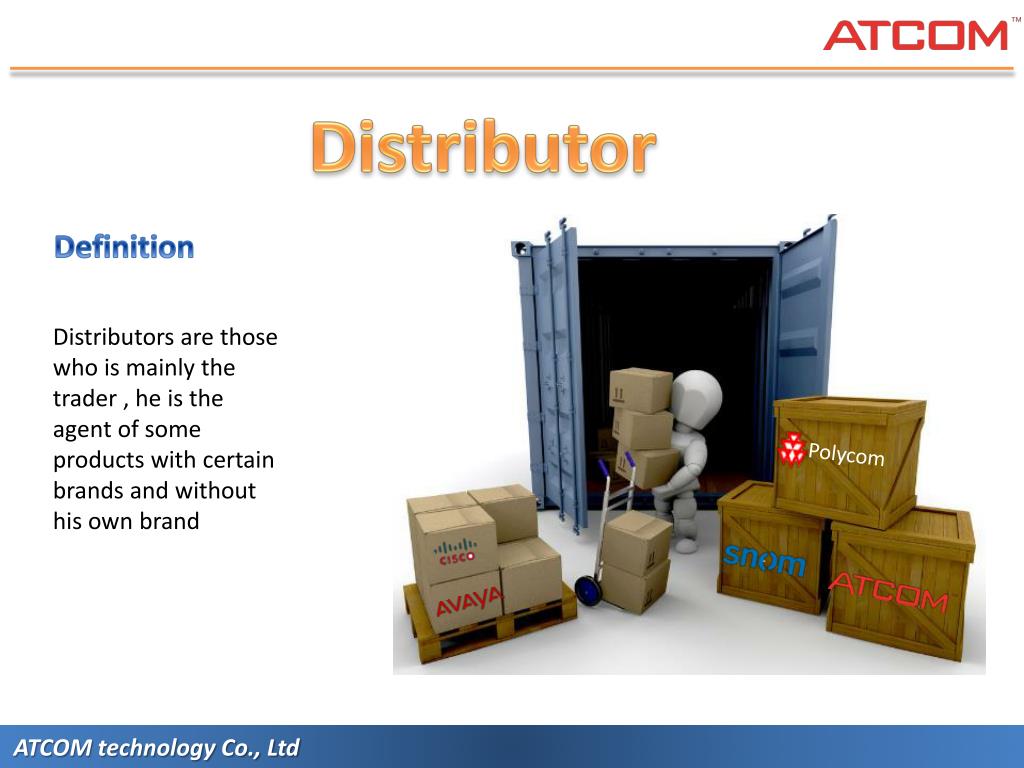 ATCOM™

Distributor

Definition

Distributors are those who is mainly the trader , he is the agent of some products with certain brands and without his own brand

CISCO
AVAYA
Polycom
snom
ATCOM

ATCOM technology Co., Ltd